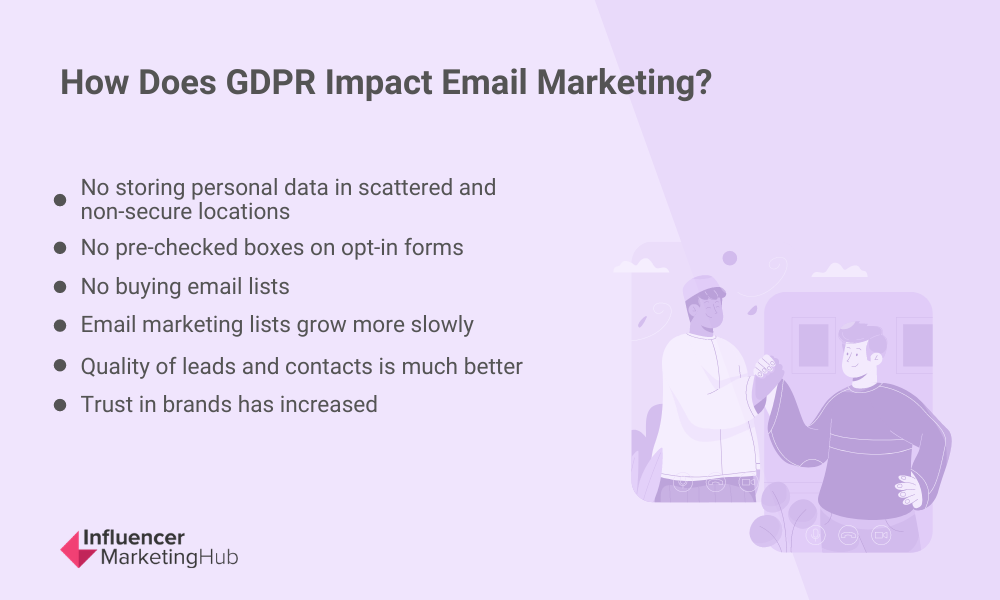 How Does GDPR Impact Email Marketing?

- No storing personal data in scattered and non-secure locations
- No pre-checked boxes on opt-in forms
- No buying email lists
- Email marketing lists grow more slowly
- Quality of leads and contacts is much better
- Trust in brands has increased

Influencer MarketingHub